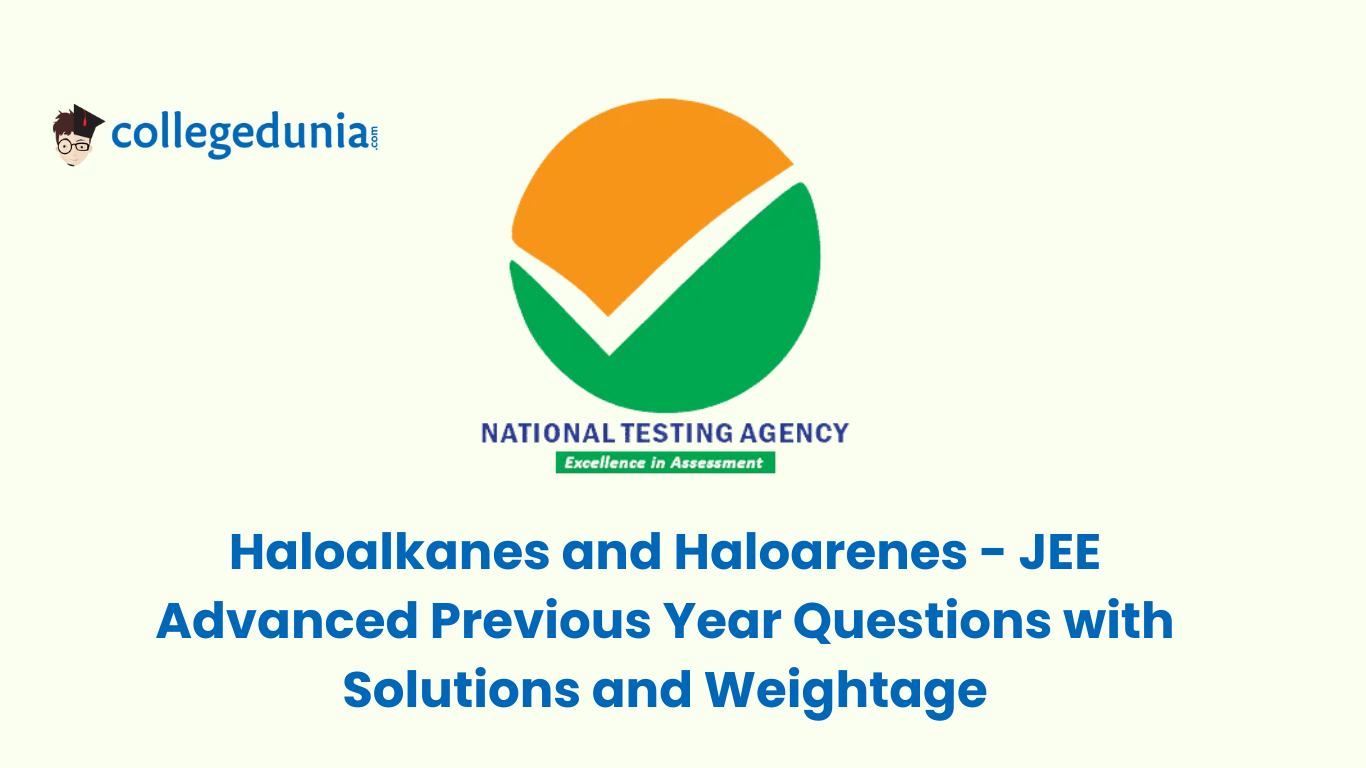 collegedunia.com

NATIONAL TESTING AGENCY
Excellence in Assessment

Haloalkanes and Haloarenes - JEE Advanced Previous Year Questions with Solutions and Weightage